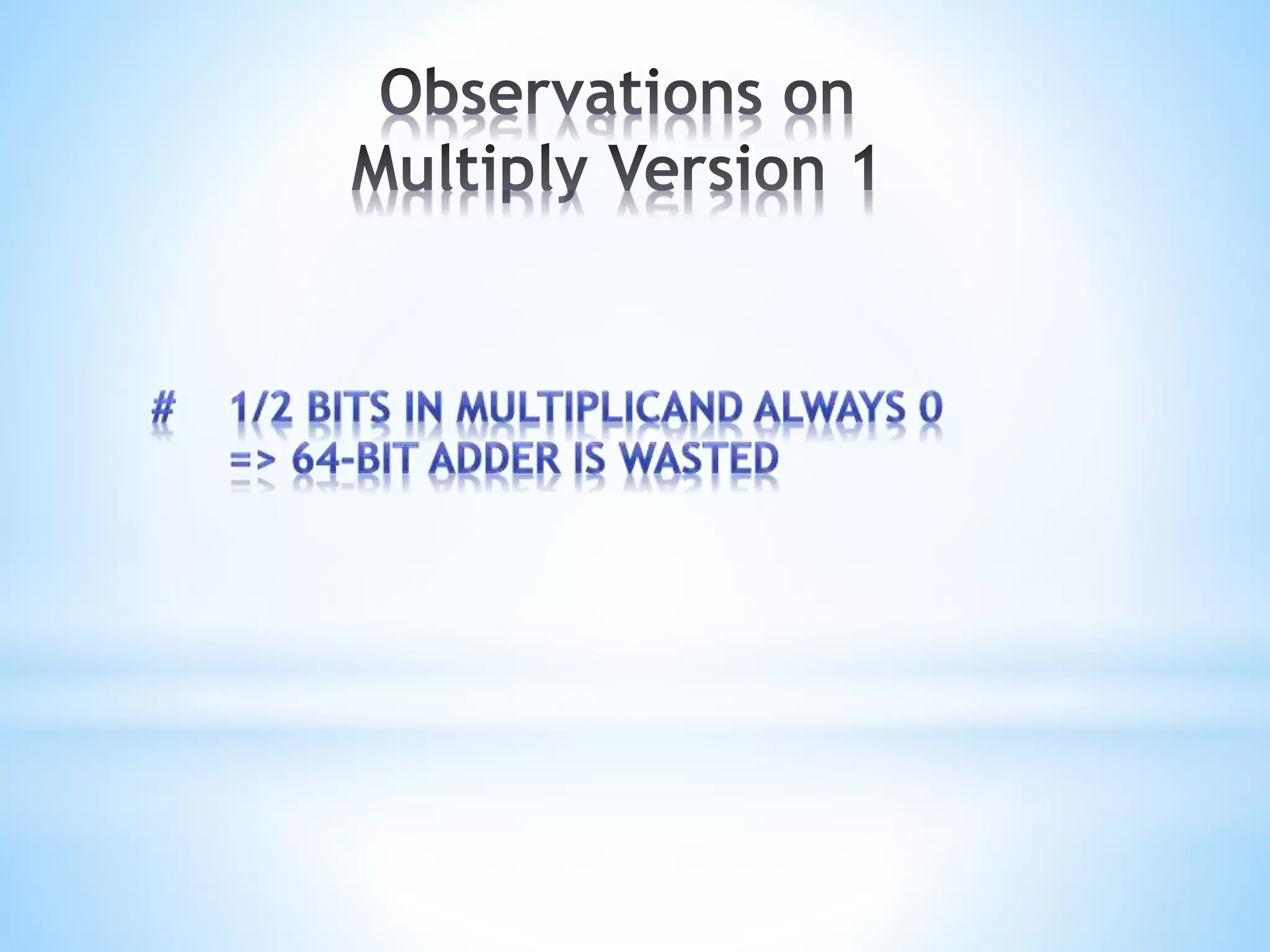 Observations on
Multiply Version 1

# 1/2 BITS IN MULTIPLICAND ALWAYS 0
=> 64-BIT ADDER IS WASTED